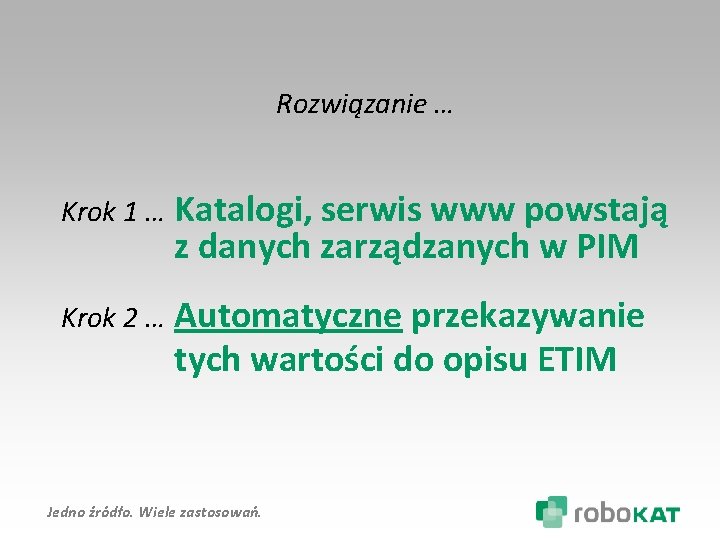 Rozwiązanie …

Krok 1 … Katalogi, serwis www powstają z danych zarządzanych w PIM

Krok 2 … Automatyczne przekazywanie tych wartości do opisu ETIM

Jedno źródło. Wiele zastosowań.

roboKAT